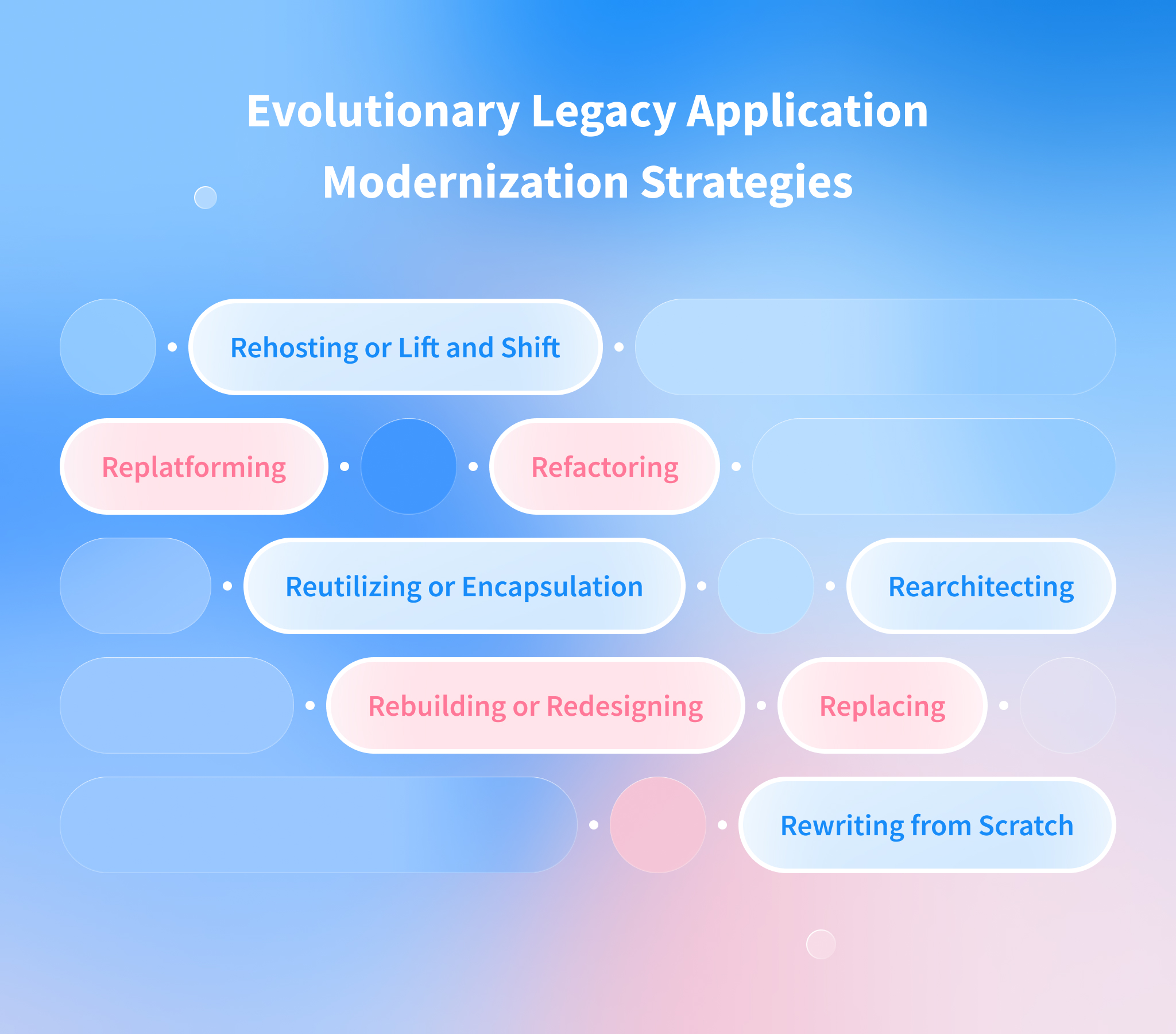 Evolutionary Legacy Application Modernization Strategies

Rehosting or Lift and Shift

Replatforming

Refactoring

Reutilizing or Encapsulation

Rearchitecting

Rebuilding or Redesigning

Replacing

Rewriting from Scratch